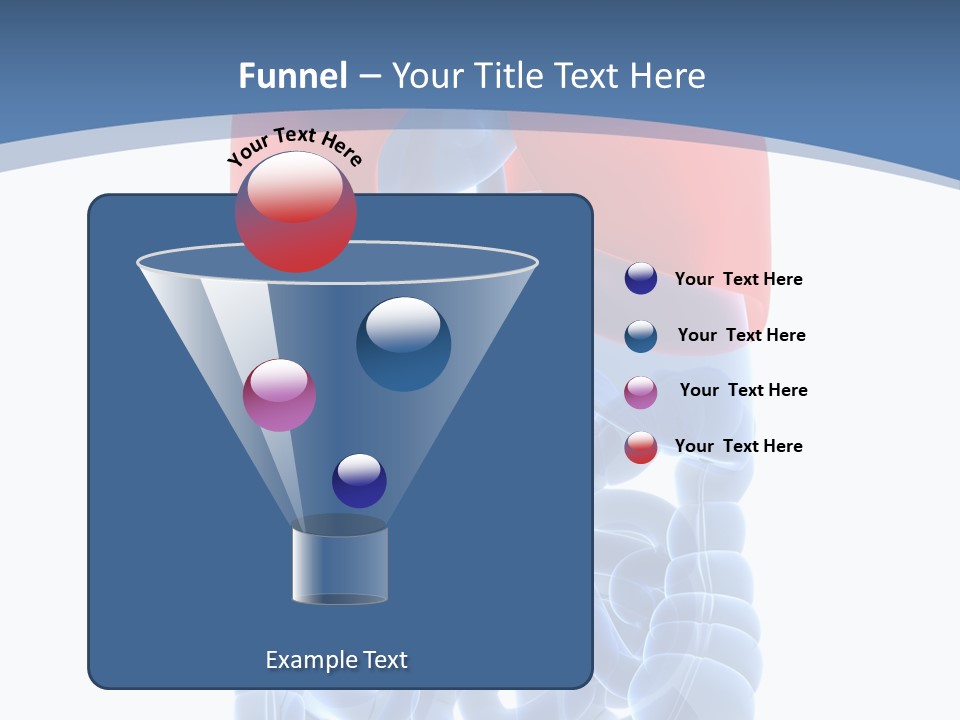 Funnel – Your Title Text Here

Your Text Here

Your Text Here

Your Text Here

Your Text Here

Your Text Here

Example Text